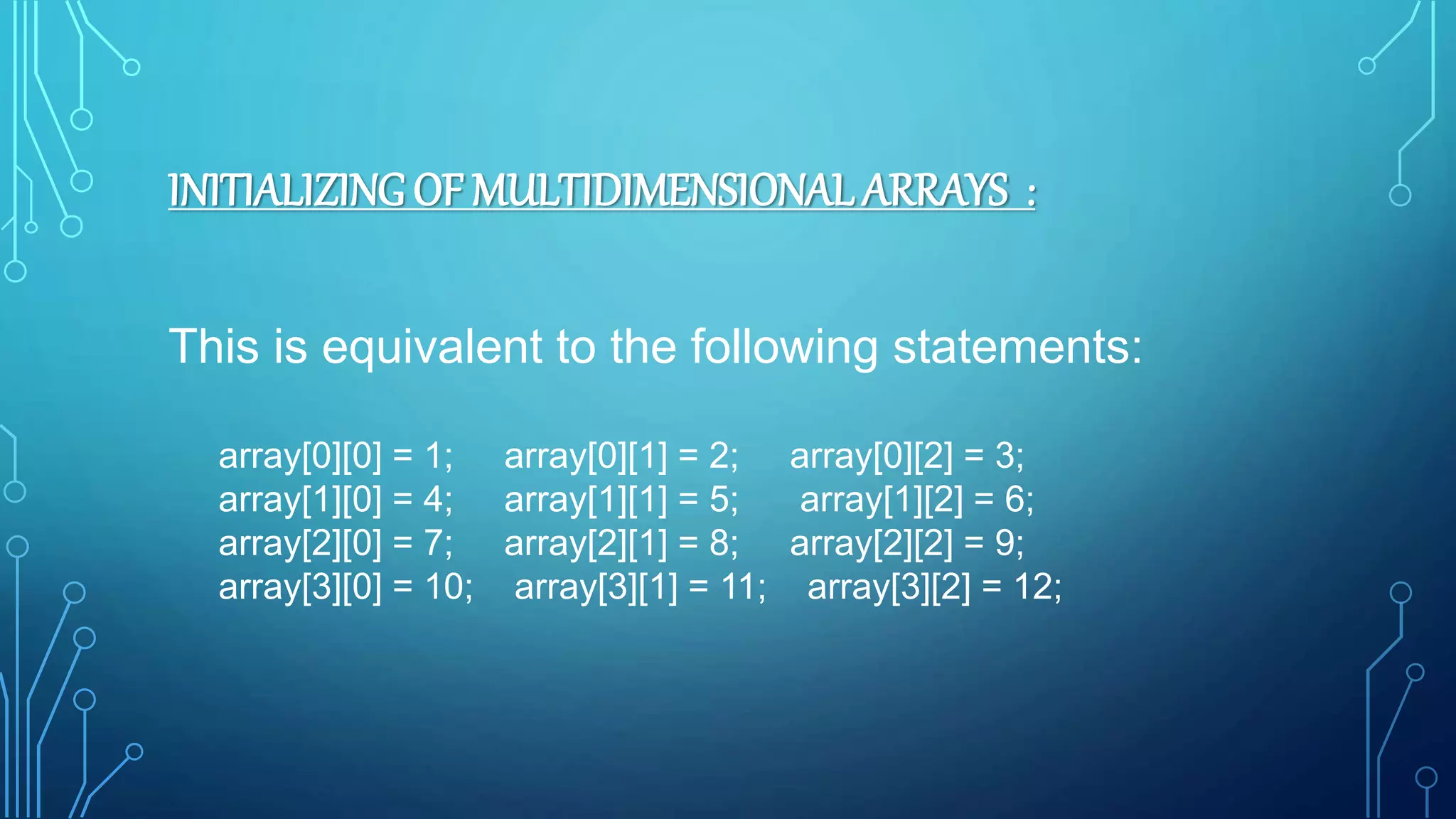 INITIALIZING OF MULTIDIMENSIONAL ARRAYS :

This is equivalent to the following statements:

array[0][0] = 1; array[0][1] = 2; array[0][2] = 3;
array[1][0] = 4; array[1][1] = 5; array[1][2] = 6;
array[2][0] = 7; array[2][1] = 8; array[2][2] = 9;
array[3][0] = 10; array[3][1] = 11; array[3][2] = 12;